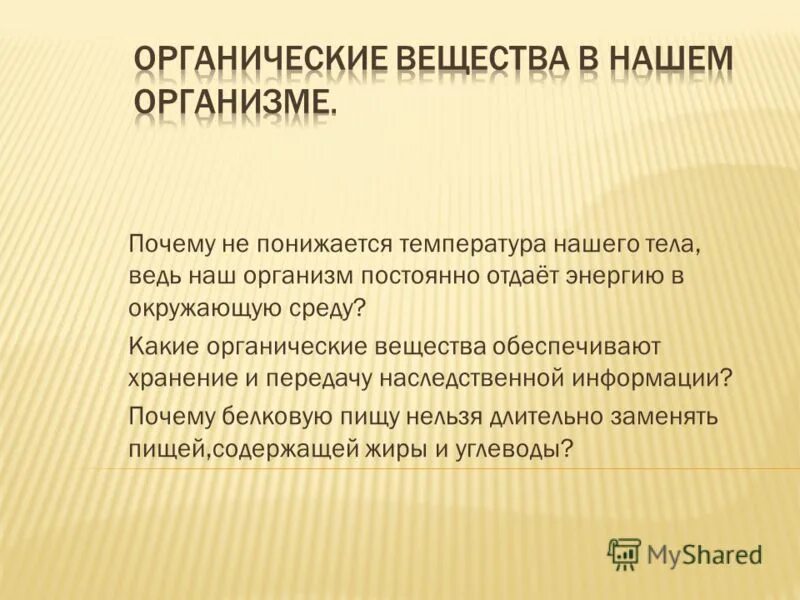 ОРГАНИЧЕСКИЕ ВЕЩЕСТВА В НАШЕМ ОРГАНИЗМЕ.

Почему не понижается температура нашего тела, ведь наш организм постоянно отдаёт энергию в окружающую среду?

Какие органические вещества обеспечивают хранение и передачу наследственной информации?

Почему белковую пищу нельзя длительно заменять пищей,содержащей жиры и углеводы?

MyShared